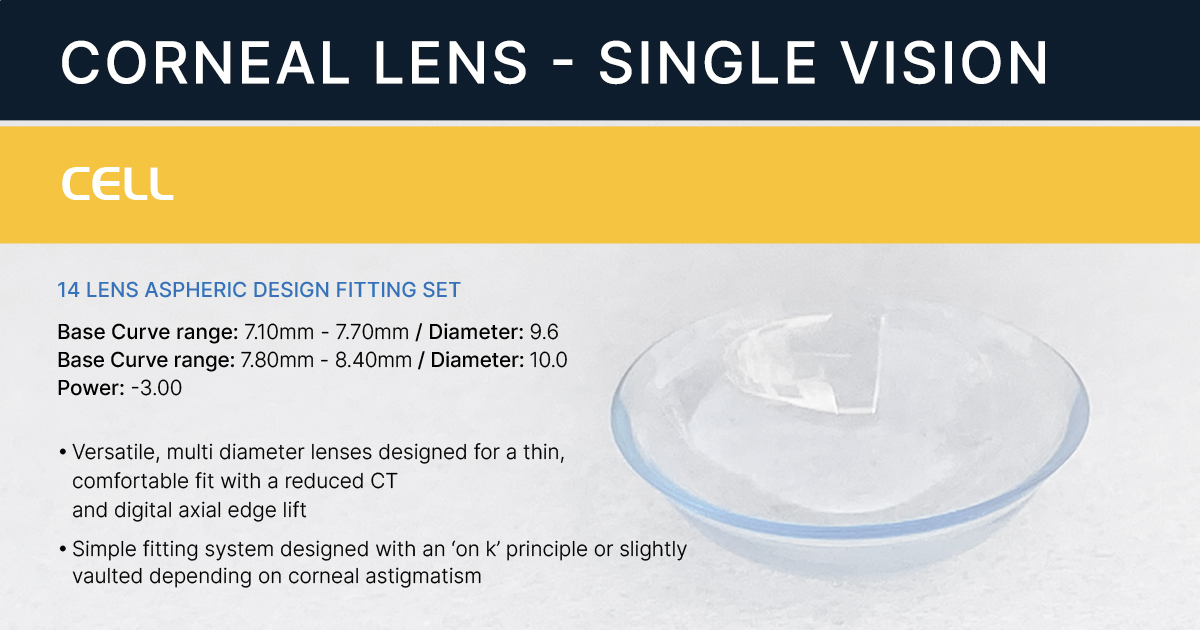 CORNEAL LENS - SINGLE VISION

CELL

14 LENS ASPHERIC DESIGN FITTING SET

Base Curve range: 7.10mm - 7.70mm / Diameter: 9.6
Base Curve range: 7.80mm - 8.40mm / Diameter: 10.0
Power: -3.00

• Versatile, multi diameter lenses designed for a thin, comfortable fit with a reduced CT and digital axial edge lift

• Simple fitting system designed with an 'on k' principle or slightly vaulted depending on corneal astigmatism